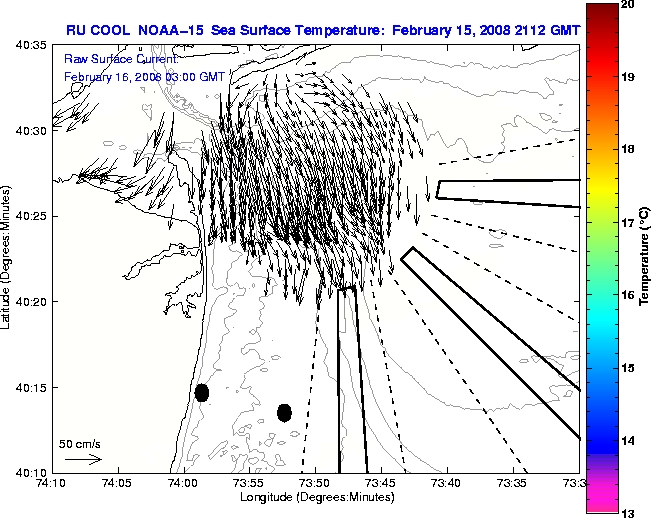 RU COOL NOAA-15 Sea Surface Temperature: February 15, 2008 2112 GMT

Raw Surface Current:
February 16, 2008 03:00 GMT

40:35
40:30
40:25
40:20
40:15
40:10

Latitude (Degrees:Minutes)

50 cm/s

74:10
74:05
74:00
73:55
73:50
73:45
73:40
73:35
73:3

Longitude (Degrees:Minutes)

20
19
18
17
16
15
14
13

Temperature (°C)